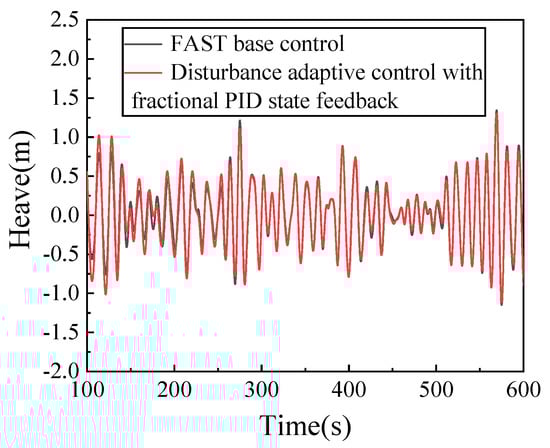 2.5
2.0
1.5
1.0
0.5
0.0
-0.5
-1.0
-1.5
-2.0

Heave(m)

FAST base control
Disturbance adaptive control with fractional PID state feedback

100 200 300 400 500 600

Time(s)